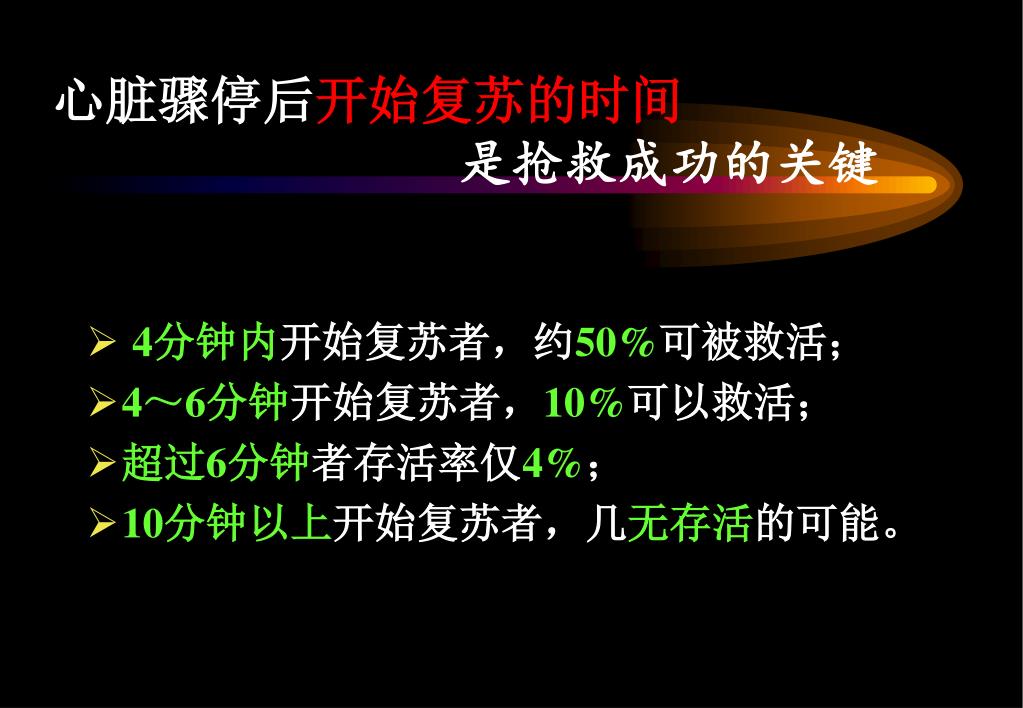 心脏骤停后开始复苏的时间
是抢救成功的关键

➢ 4分钟内开始复苏者，约50%可被救活；
➢4～6分钟开始复苏者，10%可以救活；
➢超过6分钟者存活率仅4%；
➢10分钟以上开始复苏者，几无存活的可能。